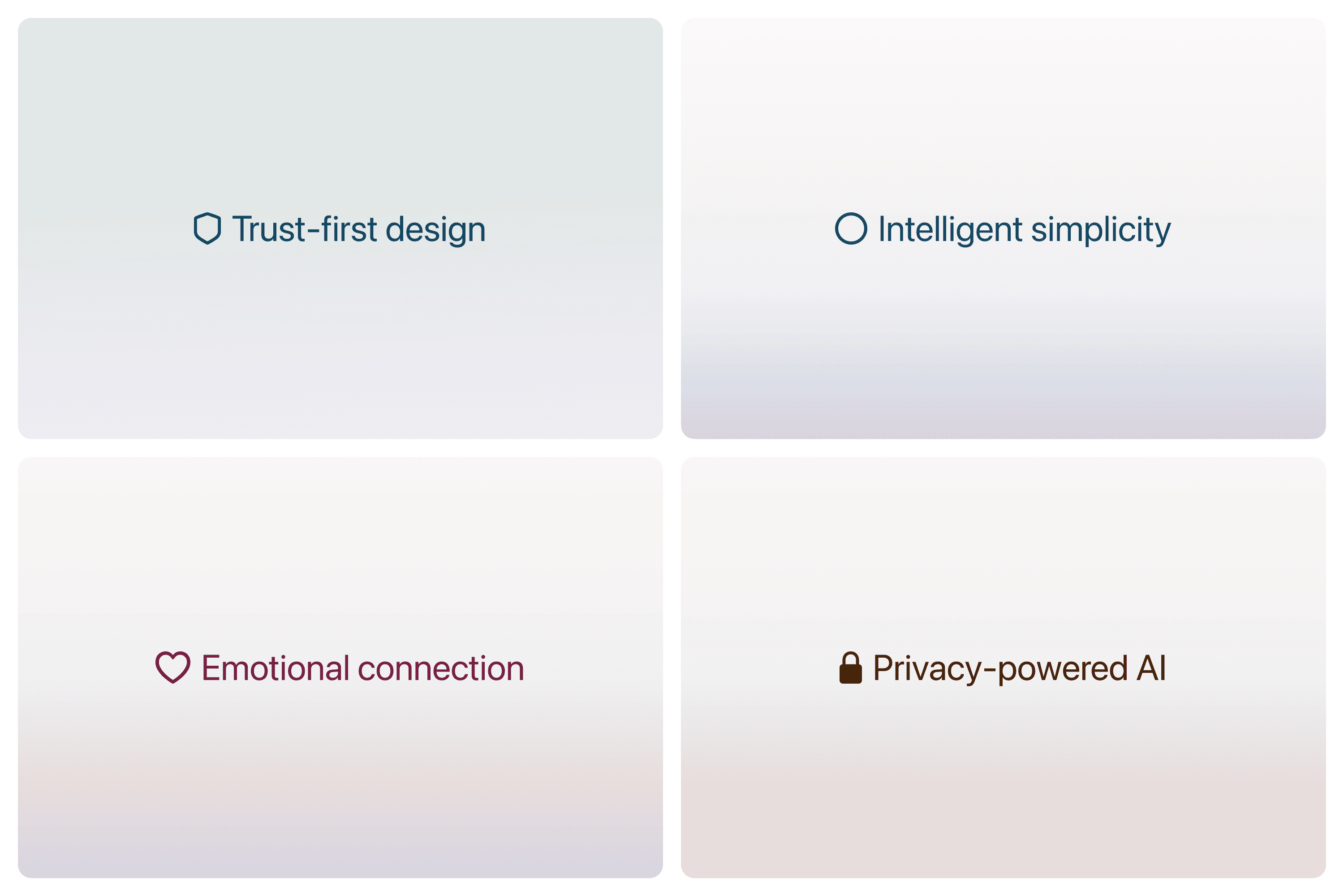 Trust-first design

Intelligent simplicity

Emotional connection

Privacy-powered AI